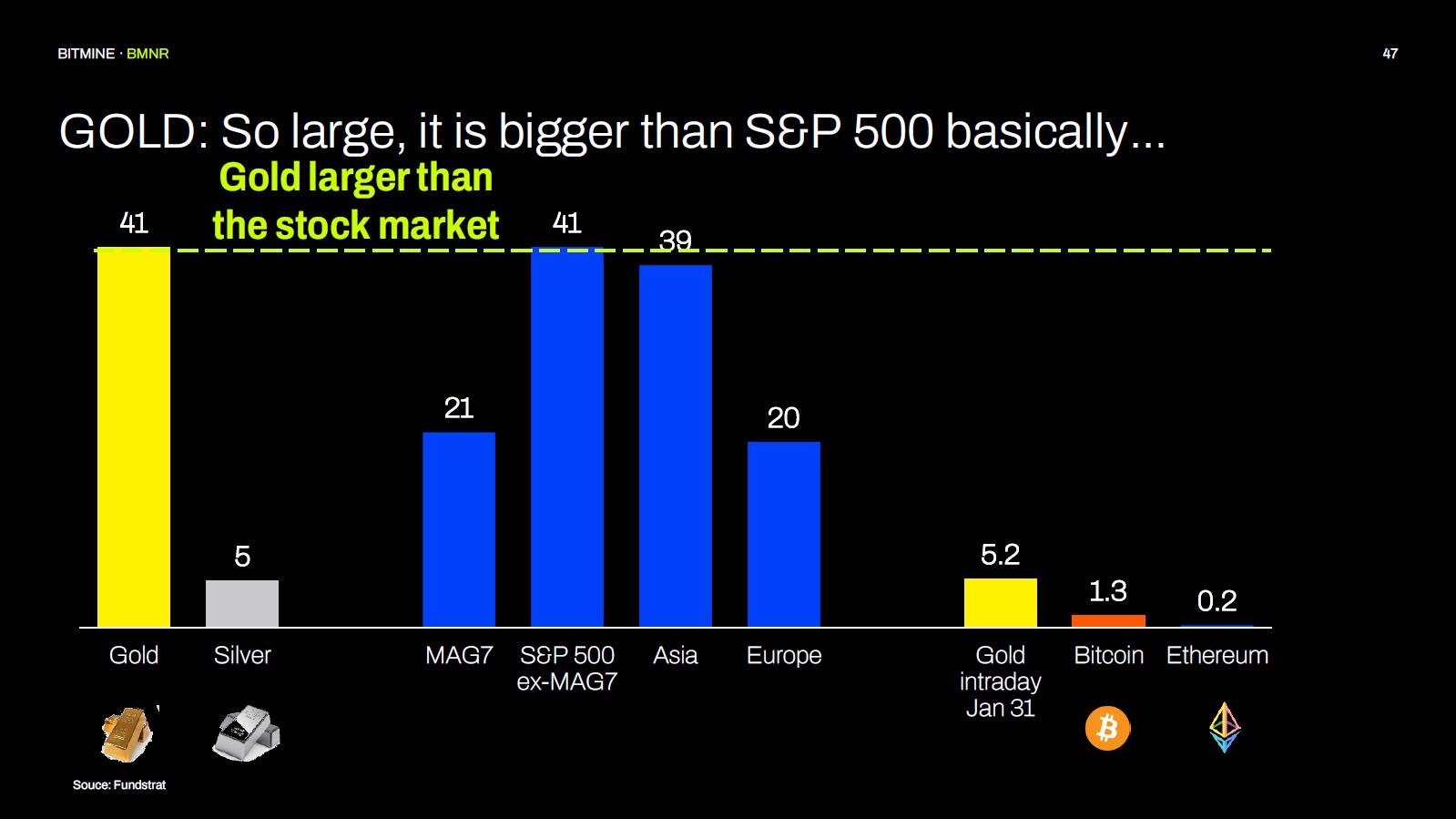 BITMINE · BMNR

47

GOLD: So large, it is bigger than S&P 500 basically…

Gold larger than the stock market

41

5

21

41

39

20

5.2

1.3

0.2

Gold

Silver

MAG7

S&P 500 ex-MAG7

Asia

Europe

Gold intraday Jan 31

Bitcoin

Ethereum

Souce: Fundstrat